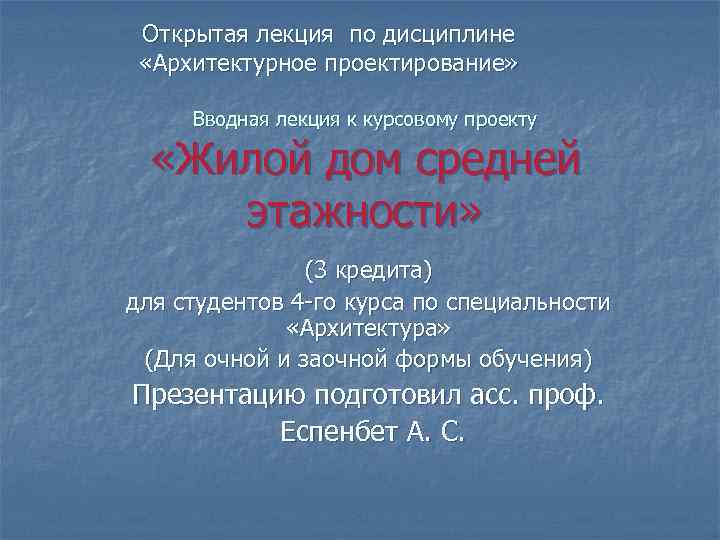 Открытая лекция по дисциплине «Архитектурное проектирование»

Вводная лекция к курсовому проекту

«Жилой дом средней этажности»

(3 кредита)
для студентов 4-го курса по специальности «Архитектура»
(Для очной и заочной формы обучения)

Презентацию подготовил асс. проф. Еспенбет А. С.